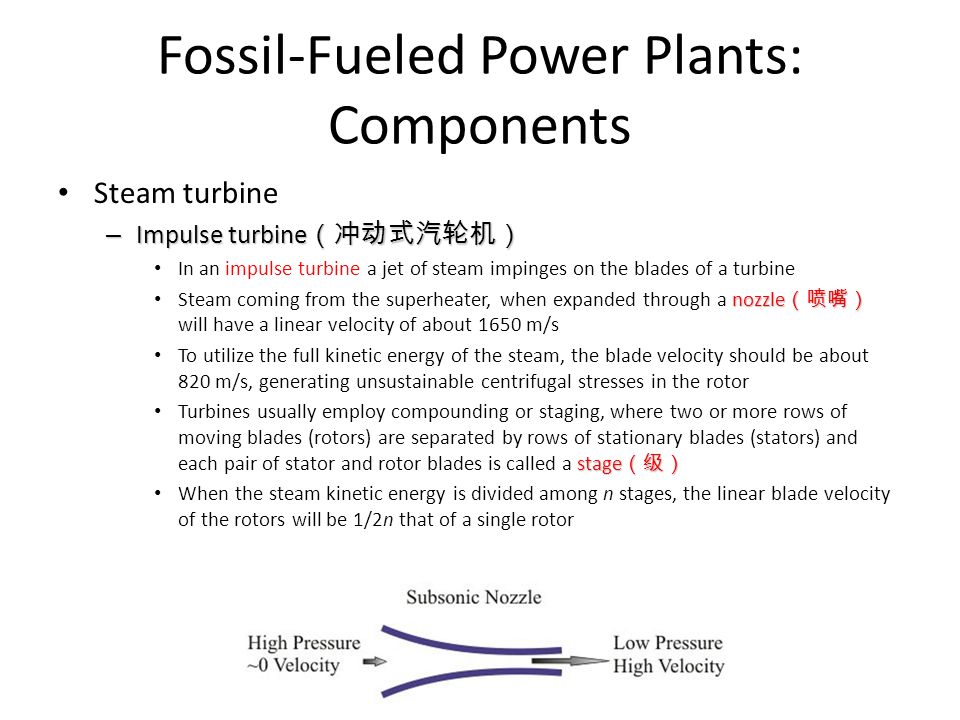 Fossil-Fueled Power Plants: Components

• Steam turbine

– Impulse turbine（冲动式汽轮机）

• In an impulse turbine a jet of steam impinges on the blades of a turbine

• Steam coming from the superheater, when expanded through a nozzle（喷嘴）will have a linear velocity of about 1650 m/s

• To utilize the full kinetic energy of the steam, the blade velocity should be about 820 m/s, generating unsustainable centrifugal stresses in the rotor

• Turbines usually employ compounding or staging, where two or more rows of moving blades (rotors) are separated by rows of stationary blades (stators) and each pair of stator and rotor blades is called a stage（级）

• When the steam kinetic energy is divided among $n$ stages, the linear blade velocity of the rotors will be $1/2n$ that of a single rotor

Subsonic Nozzle

High Pressure
~0 Velocity

Low Pressure
High Velocity